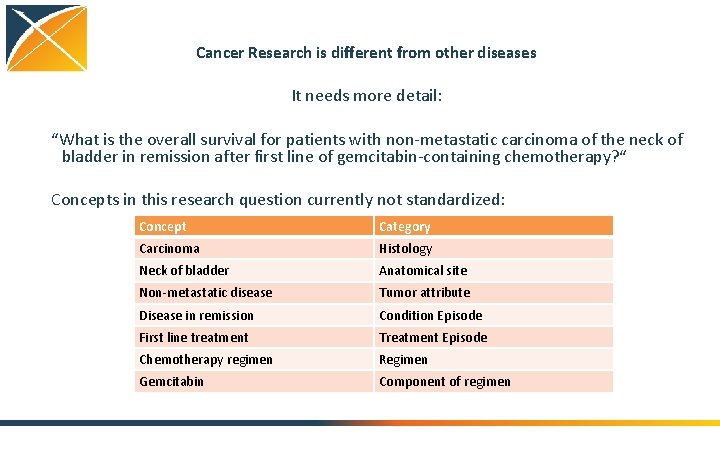 Cancer Research is different from other diseases

It needs more detail:

“What is the overall survival for patients with non-metastatic carcinoma of the neck of bladder in remission after first line of gemcitabin-containing chemotherapy?“

Concepts in this research question currently not standardized:

| Concept | Category |
|---|---|
| Carcinoma | Histology |
| Neck of bladder | Anatomical site |
| Non-metastatic disease | Tumor attribute |
| Disease in remission | Condition Episode |
| First line treatment | Treatment Episode |
| Chemotherapy regimen | Regimen |
| Gemcitabin | Component of regimen |